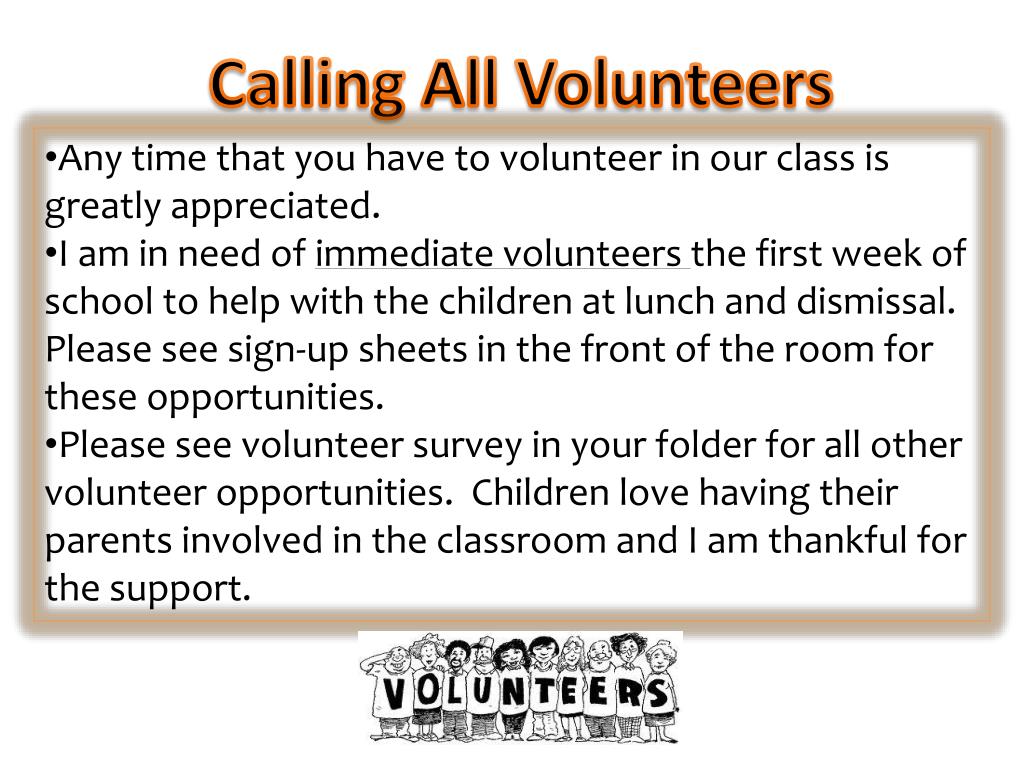 Calling All Volunteers

•Any time that you have to volunteer in our class is greatly appreciated.
•I am in need of immediate volunteers the first week of school to help with the children at lunch and dismissal. Please see sign-up sheets in the front of the room for these opportunities.
•Please see volunteer survey in your folder for all other volunteer opportunities. Children love having their parents involved in the classroom and I am thankful for the support.

VOLUNTEERS